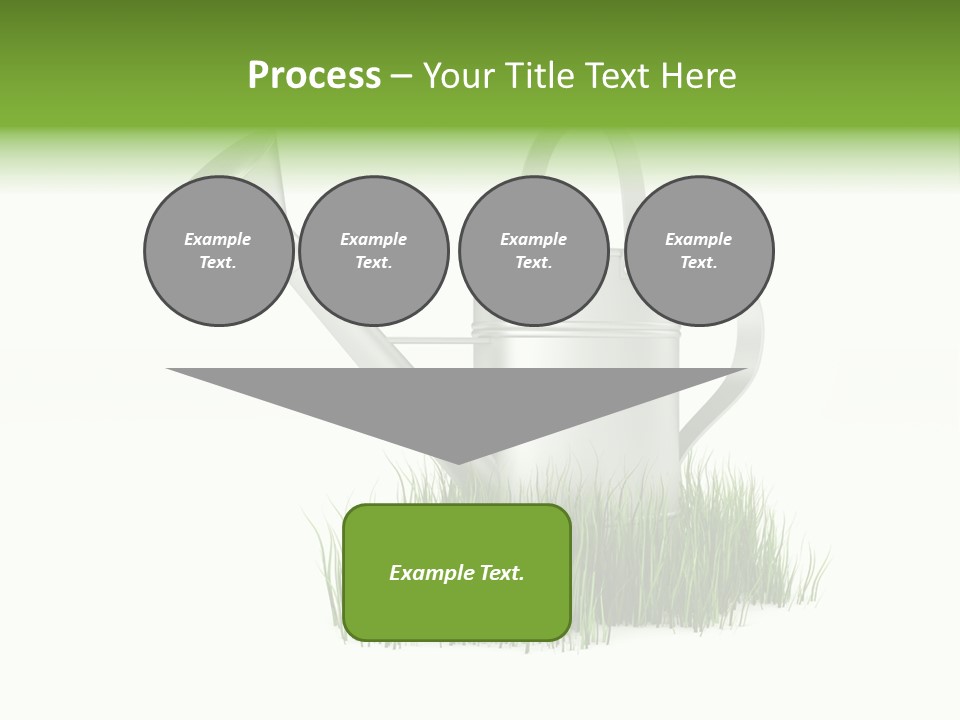 Process – Your Title Text Here

Example Text.

Example Text.

Example Text.

Example Text.

Example Text.